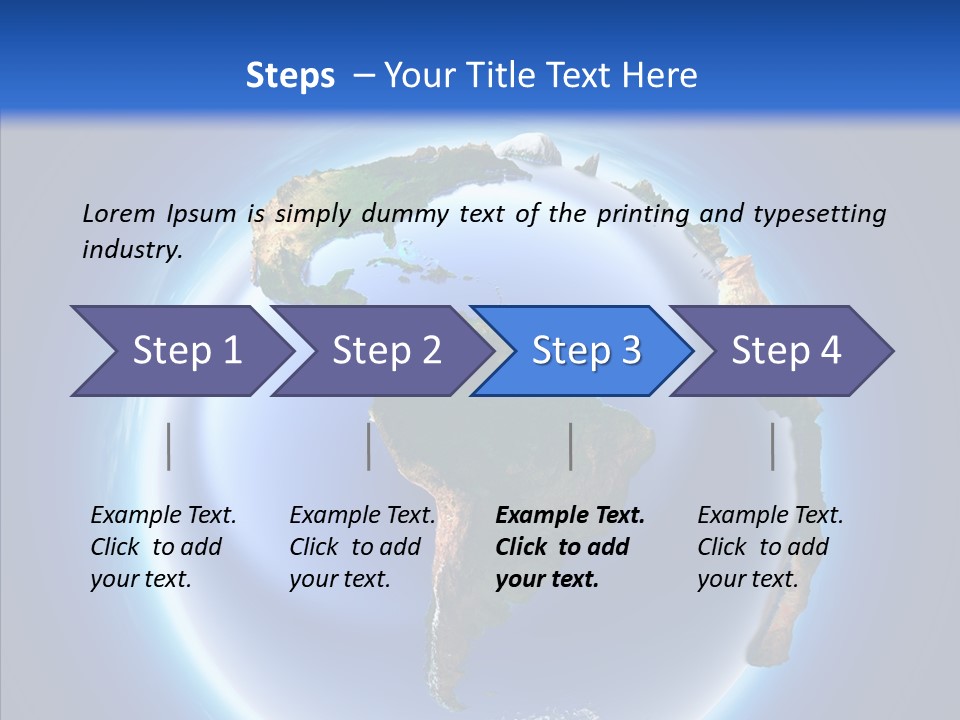 Steps – Your Title Text Here

Lorem Ipsum is simply dummy text of the printing and typesetting industry.

Step 1

Step 2

Step 3

Step 4

Example Text. Click to add your text.

Example Text. Click to add your text.

Example Text. Click to add your text.

Example Text. Click to add your text.